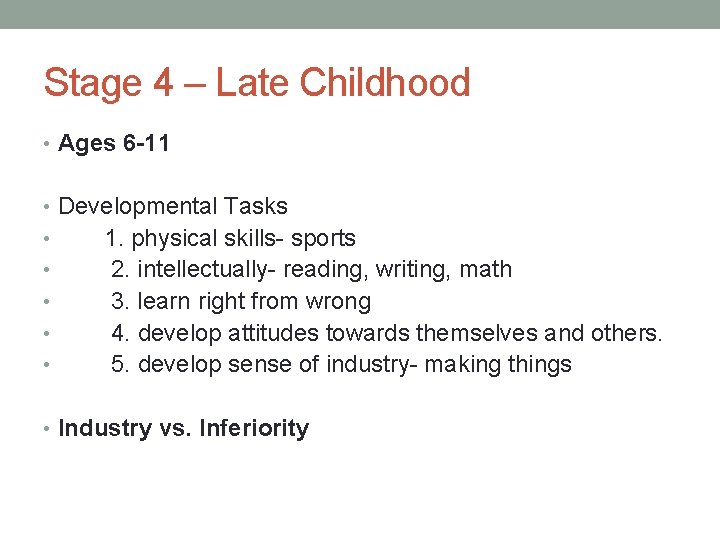 Stage 4 – Late Childhood

• Ages 6-11

• Developmental Tasks
• 1. physical skills- sports
• 2. intellectually- reading, writing, math
• 3. learn right from wrong
• 4. develop attitudes towards themselves and others.
• 5. develop sense of industry- making things

• Industry vs. Inferiority